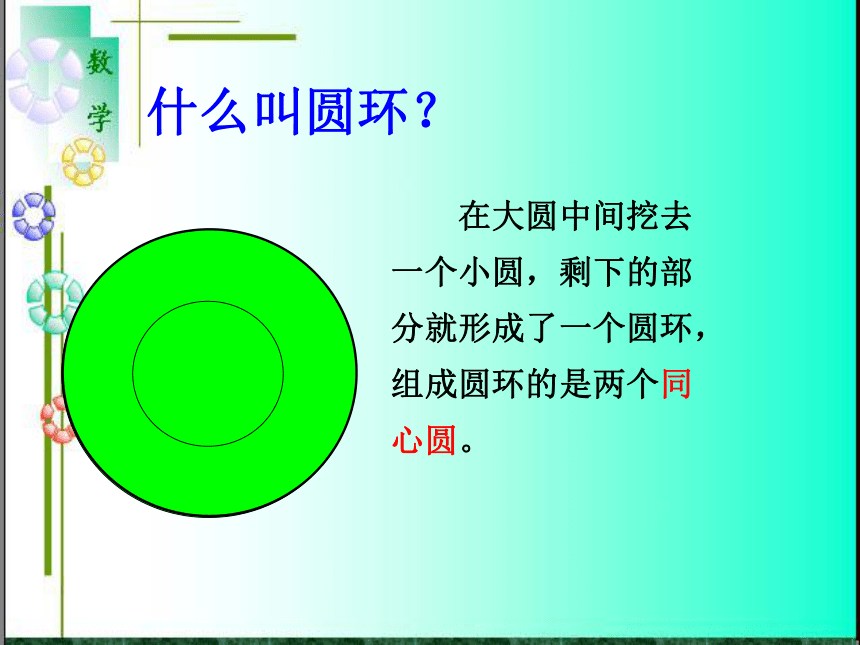 数学

什么叫圆环？

在大圆中间挖去一个小圆，剩下的部分就形成了一个圆环，组成圆环的是两个同心圆。